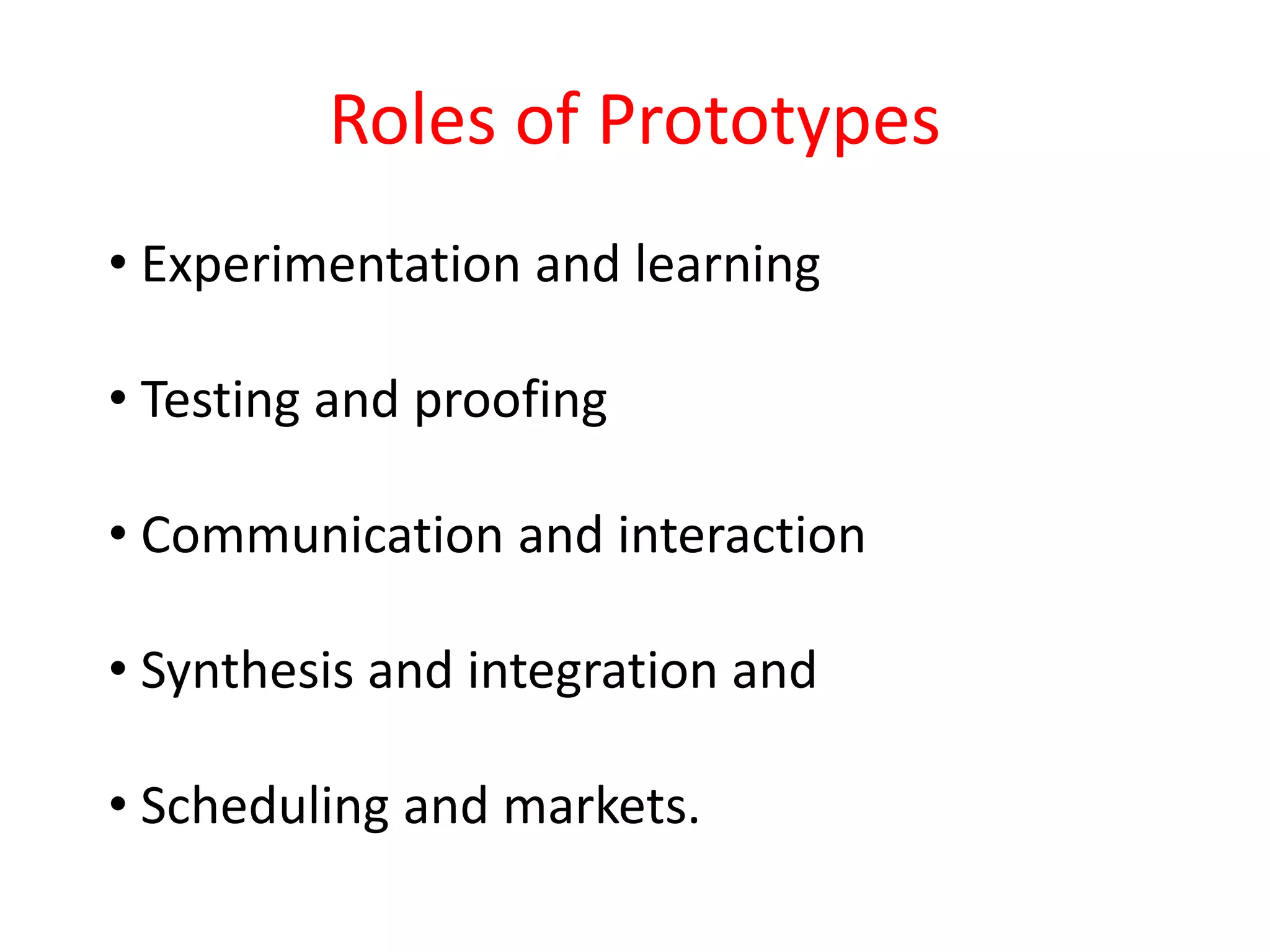 Roles of Prototypes

• Experimentation and learning

• Testing and proofing

• Communication and interaction

• Synthesis and integration and

• Scheduling and markets.